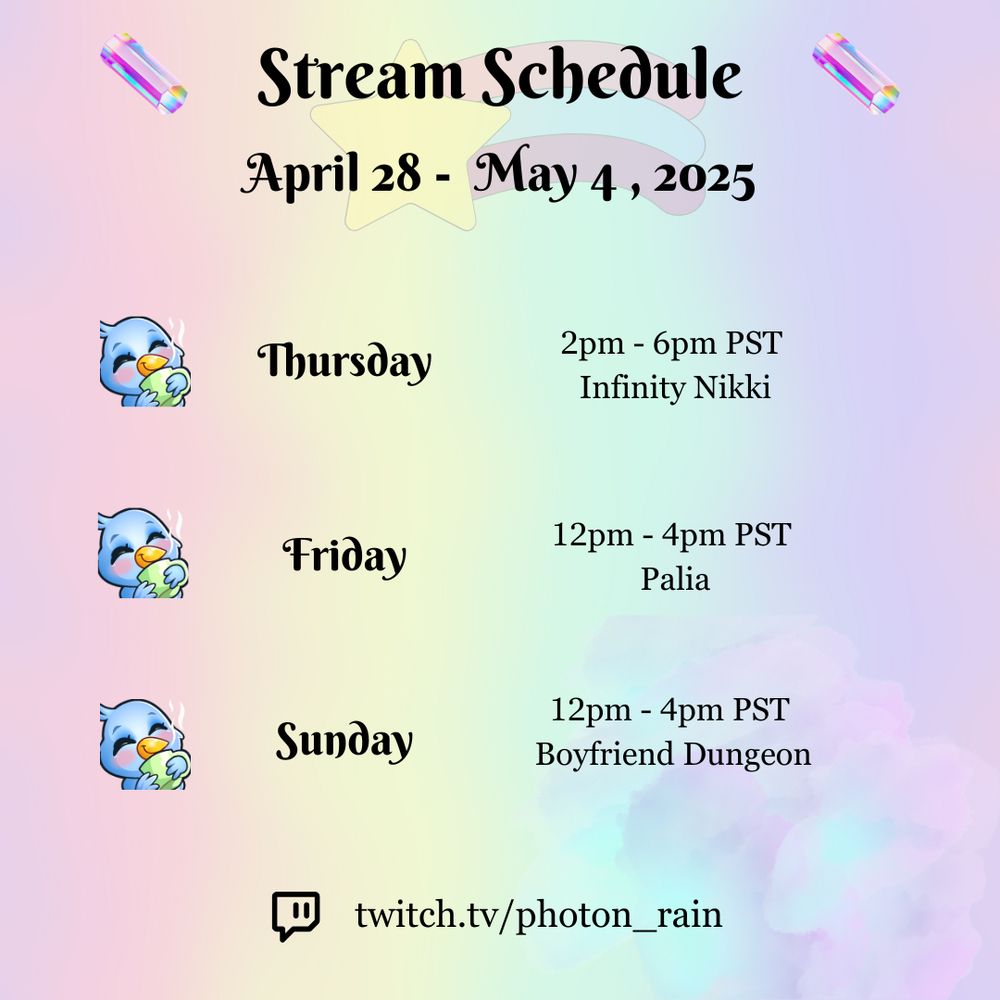 Stream Schedule
April 28 - May 4 , 2025

Thursday
2pm - 6pm PST
Infinity Nikki

Friday
12pm - 4pm PST
Palia

Sunday
12pm - 4pm PST
Boyfriend Dungeon

twitch.tv/photon_rain